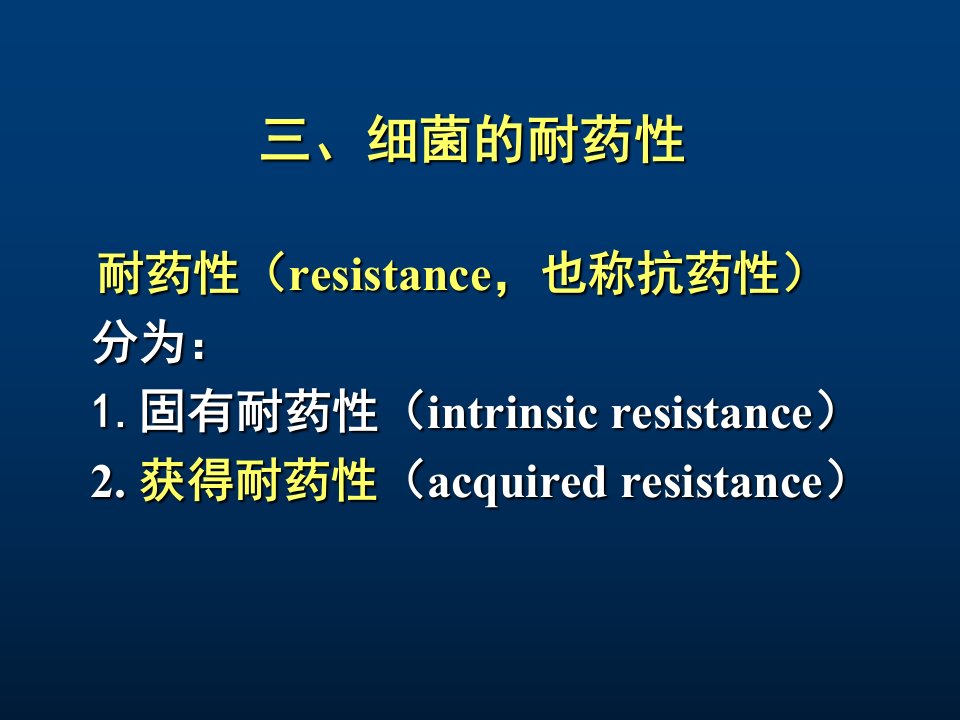 三、细菌的耐药性

耐药性（resistance，也称抗药性）

分为：

1. 固有耐药性（intrinsic resistance）

2. 获得耐药性（acquired resistance）